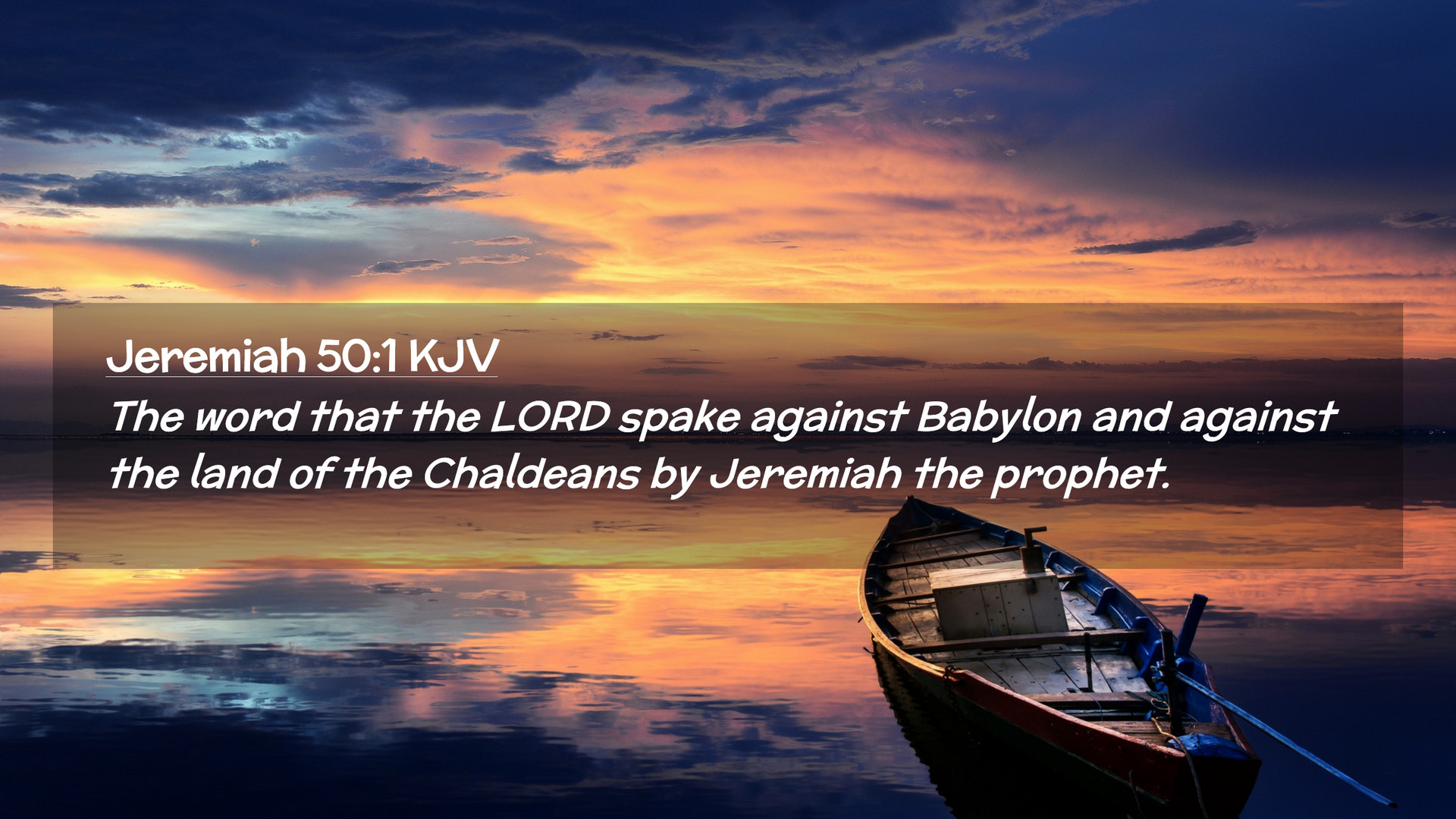 Jeremiah 50:1 KJV
The word that the LORD spake against Babylon and against the land of the Chaldeans by Jeremiah the prophet.